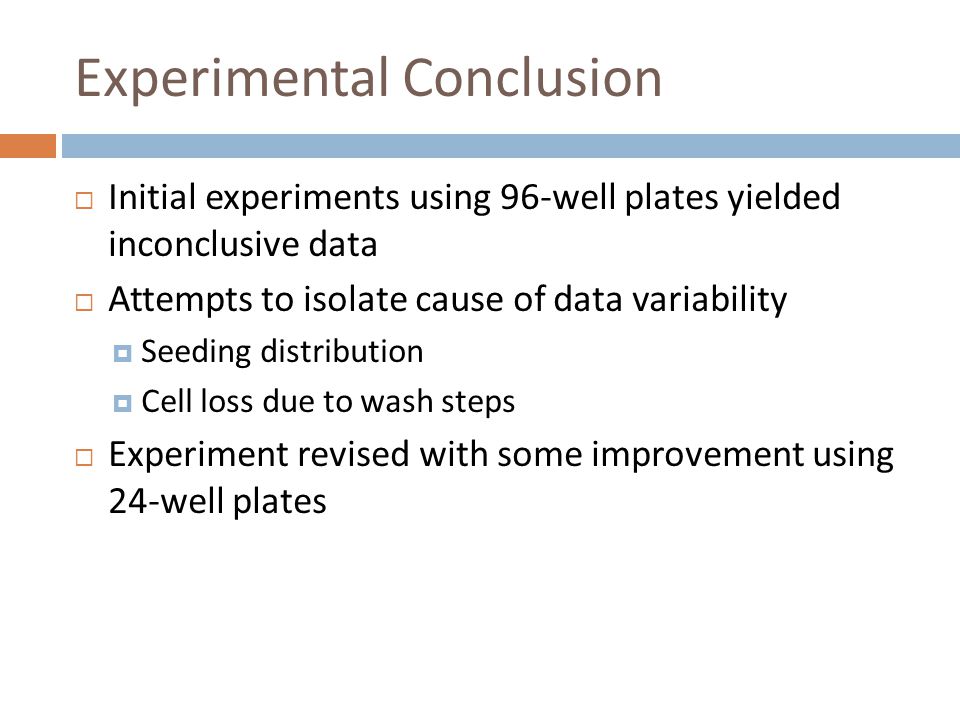 Experimental Conclusion

Initial experiments using 96-well plates yielded inconclusive data

Attempts to isolate cause of data variability

Seeding distribution

Cell loss due to wash steps

Experiment revised with some improvement using 24-well plates